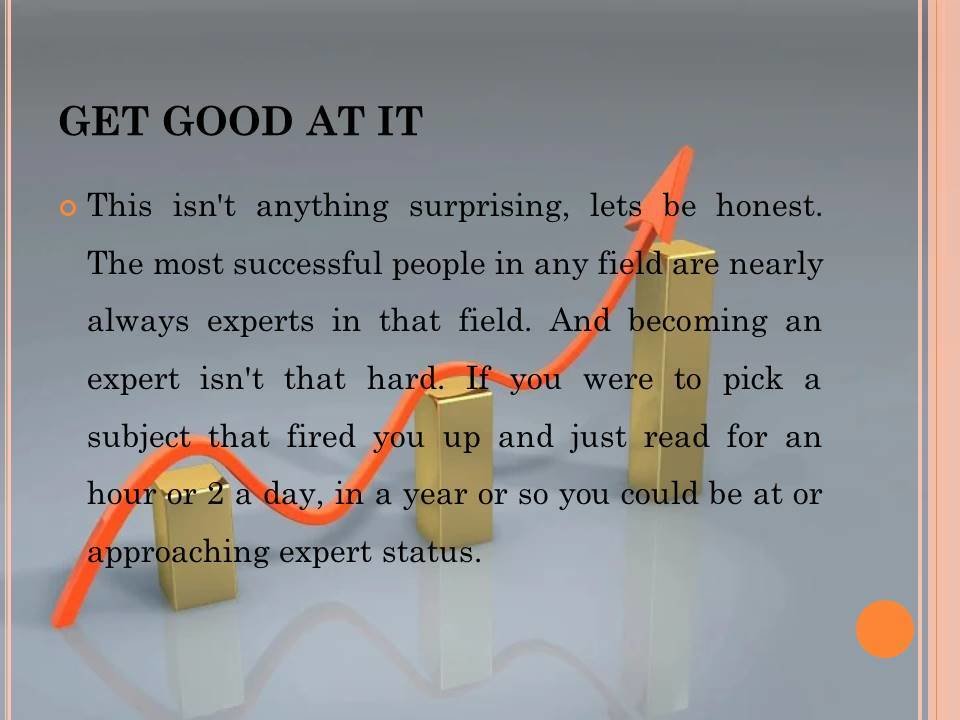 GET GOOD AT IT

This isn't anything surprising, lets be honest. The most successful people in any field are nearly always experts in that field. And becoming an expert isn't that hard. If you were to pick a subject that fired you up and just read for an hour or 2 a day, in a year or so you could be at or approaching expert status.